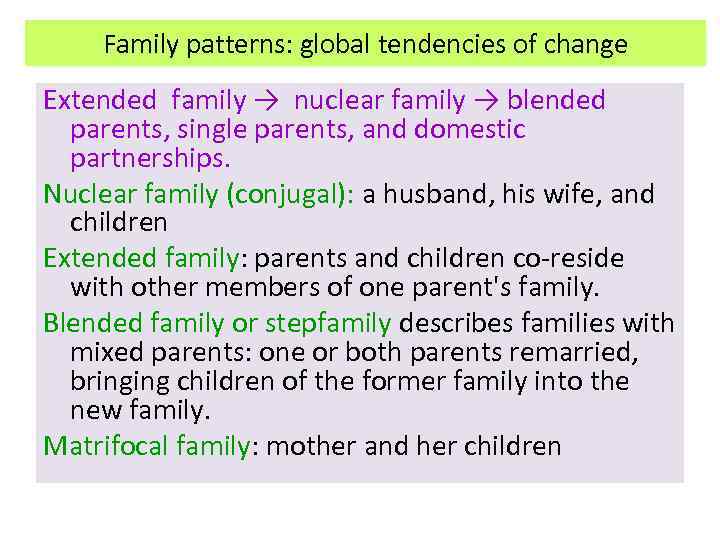 Family patterns: global tendencies of change

Extended family → nuclear family → blended parents, single parents, and domestic partnerships.

Nuclear family (conjugal): a husband, his wife, and children

Extended family: parents and children co-reside with other members of one parent's family.

Blended family or stepfamily describes families with mixed parents: one or both parents remarried, bringing children of the former family into the new family.

Matrifocal family: mother and her children